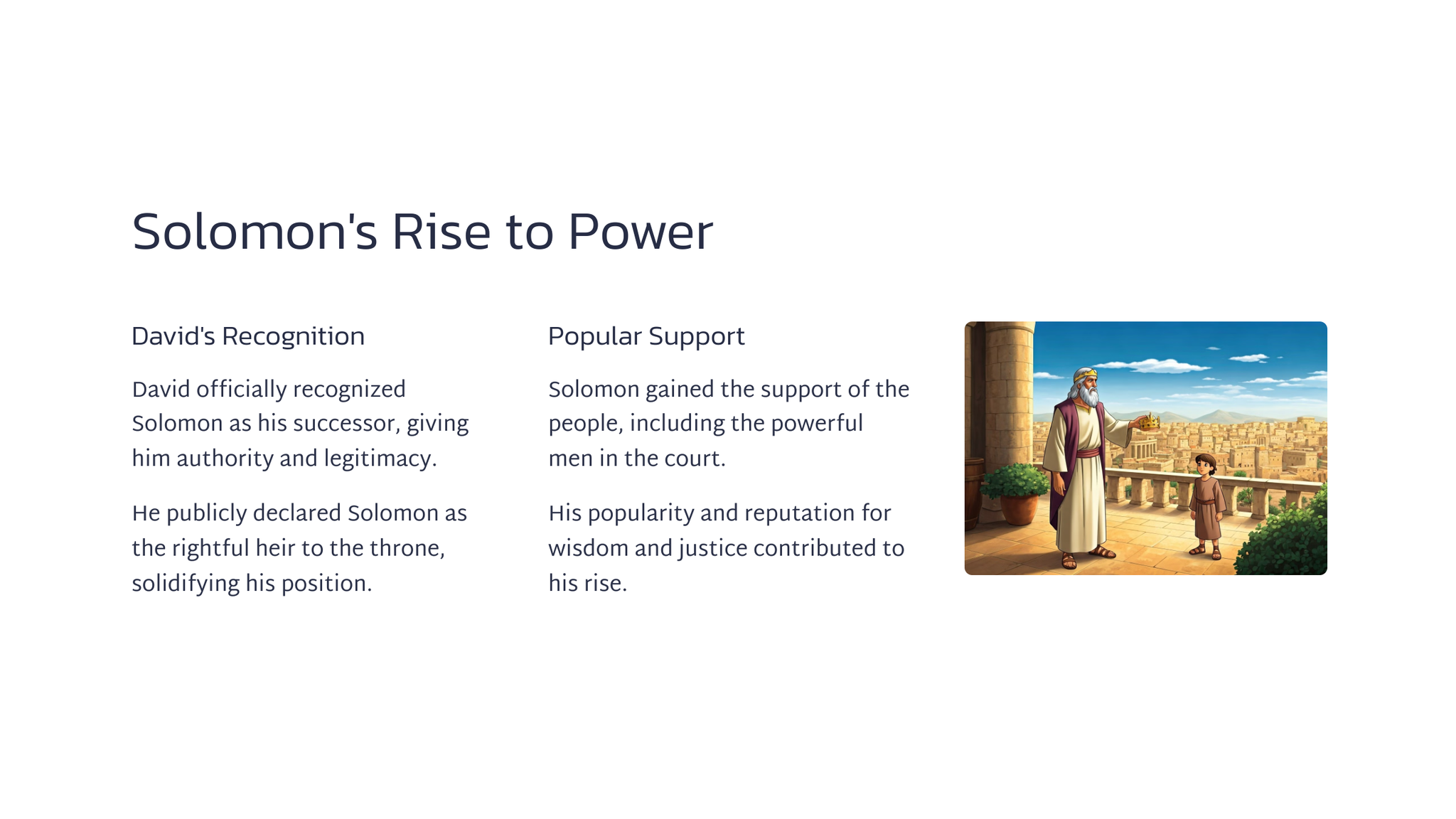 Solomon's Rise to Power

David's Recognition

David officially recognized Solomon as his successor, giving him authority and legitimacy.

He publicly declared Solomon as the rightful heir to the throne, solidifying his position.

Popular Support

Solomon gained the support of the people, including the powerful men in the court.

His popularity and reputation for wisdom and justice contributed to his rise.